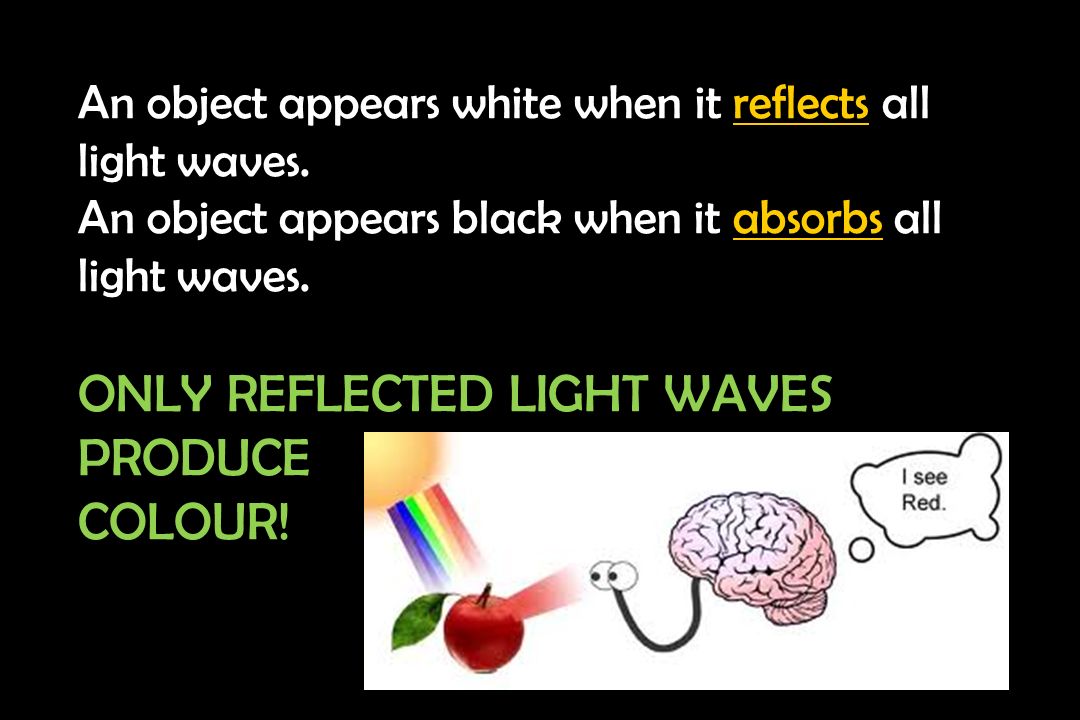 An object appears white when it reflects all light waves.
An object appears black when it absorbs all light waves.

ONLY REFLECTED LIGHT WAVES PRODUCE COLOUR!

I see Red.